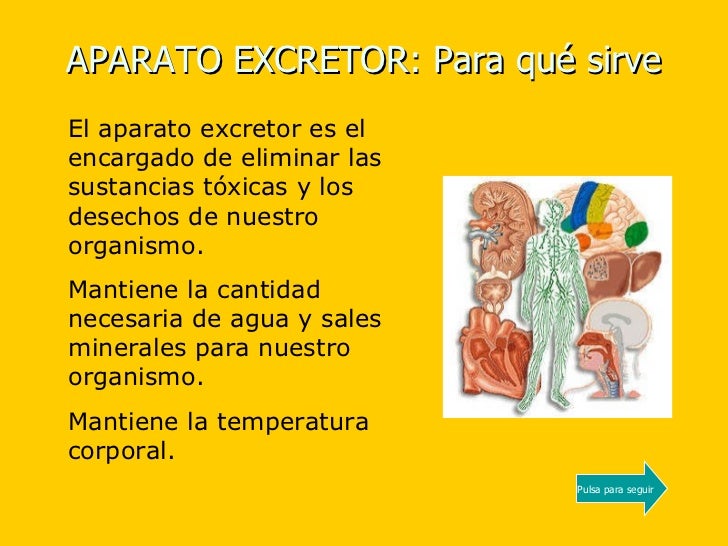 APARATO EXCRETOR: Para qué sirve

El aparato excretor es el encargado de eliminar las sustancias tóxicas y los desechos de nuestro organismo.

Mantiene la cantidad necesaria de agua y sales minerales para nuestro organismo.

Mantiene la temperatura corporal.

Pulsa para seguir